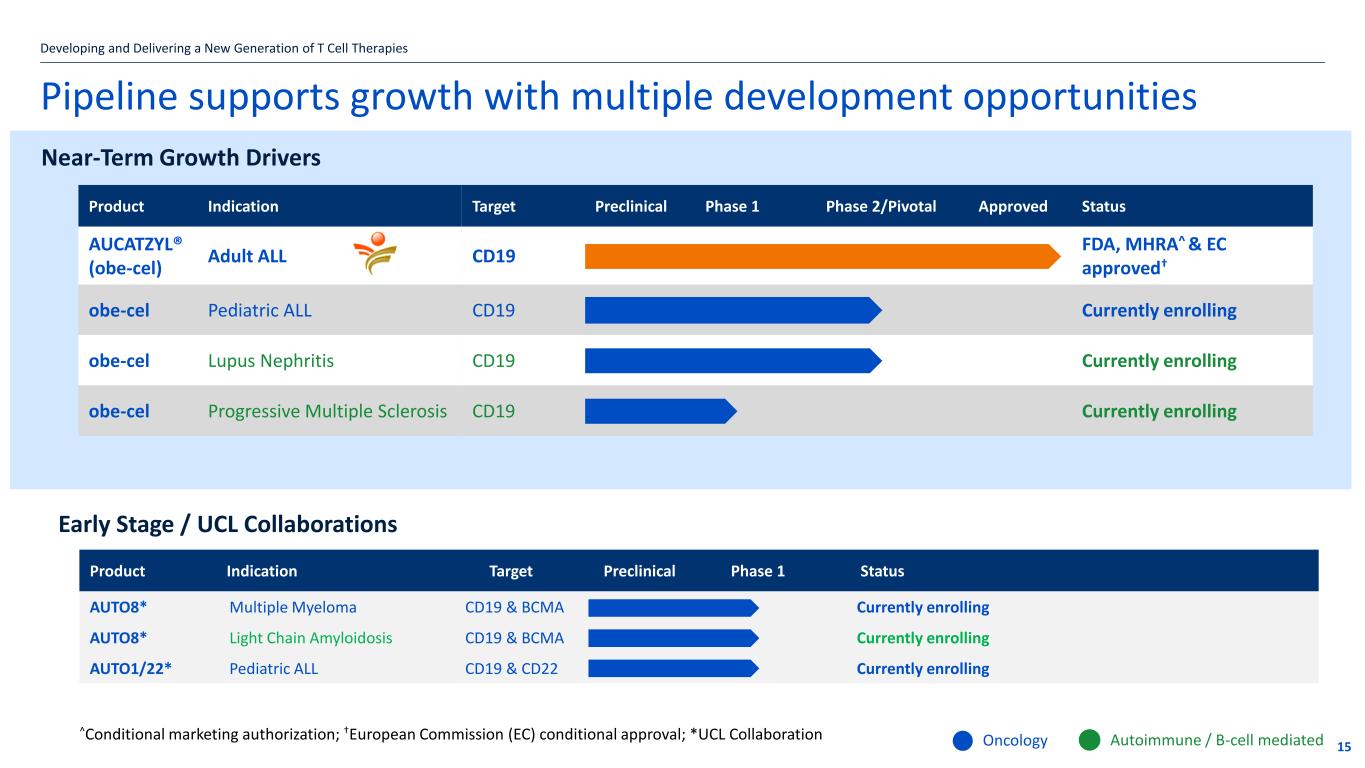 Developing and Delivering a New Generation of T Cell Therapies

Pipeline supports growth with multiple development opportunities

Near-Term Growth Drivers

| Product | Indication | Target | Preclinical | Phase 1 | Phase 2/Pivotal | Approved | Status |
|---|---|---|---|---|---|---|---|
| AUCATZYL® (obe-cel) | Adult ALL | CD19 | | | | | FDA, MHRA^ & EC approved† |
| obe-cel | Pediatric ALL | CD19 | | | | | Currently enrolling |
| obe-cel | Lupus Nephritis | CD19 | | | | | Currently enrolling |
| obe-cel | Progressive Multiple Sclerosis | CD19 | | | | | Currently enrolling |

Early Stage / UCL Collaborations

| Product | Indication | Target | Preclinical | Phase 1 | Status |
|---|---|---|---|---|---|
| AUTO8* | Multiple Myeloma | CD19 & BCMA | | | Currently enrolling |
| AUTO8* | Light Chain Amyloidosis | CD19 & BCMA | | | Currently enrolling |
| AUTO1/22* | Pediatric ALL | CD19 & CD22 | | | Currently enrolling |

^Conditional marketing authorization; †European Commission (EC) conditional approval; *UCL Collaboration

Oncology Autoimmune / B-cell mediated 15